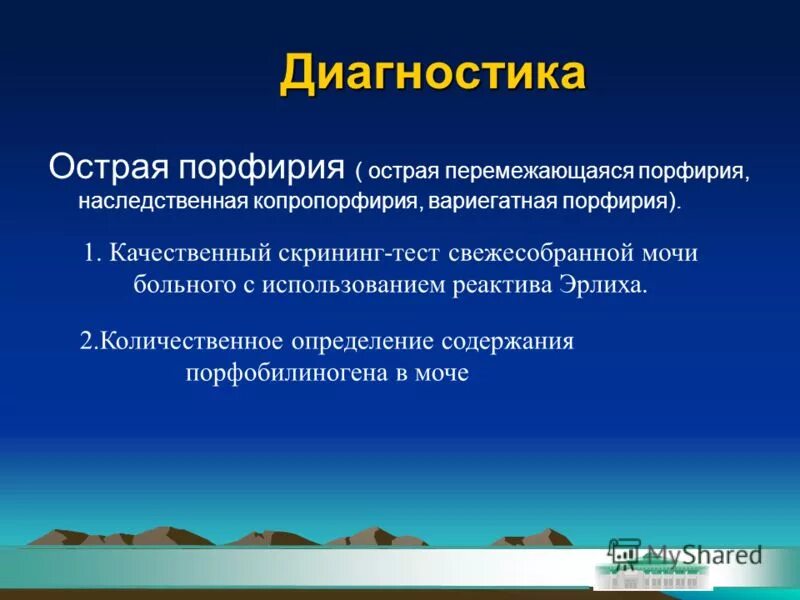 Диагностика

Острая порфирия ( острая перемежающаяся порфирия, наследственная копропорфирия, вариегатная порфирия).

1. Качественный скрининг-тест свежесобранной мочи больного с использованием реактива Эрлиха.

2.Количественное определение содержания порфобилиногена в моче

MyShared